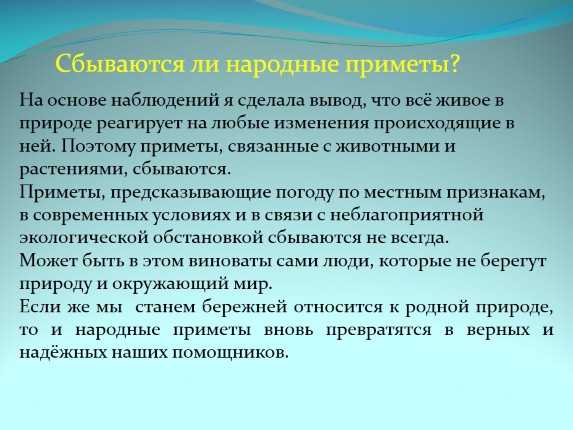 Сбываются ли народные приметы?

На основе наблюдений я сделала вывод, что всё живое в природе реагирует на любые изменения происходящие в ней. Поэтому приметы, связанные с животными и растениями, сбываются.
Приметы, предсказывающие погоду по местным признакам, в современных условиях и в связи с неблагоприятной экологической обстановкой сбываются не всегда.
Может быть в этом виноваты сами люди, которые не берегут природу и окружающий мир.
Если же мы станем бережней относится к родной природе, то и народные приметы вновь превратятся в верных и надёжных наших помощников.